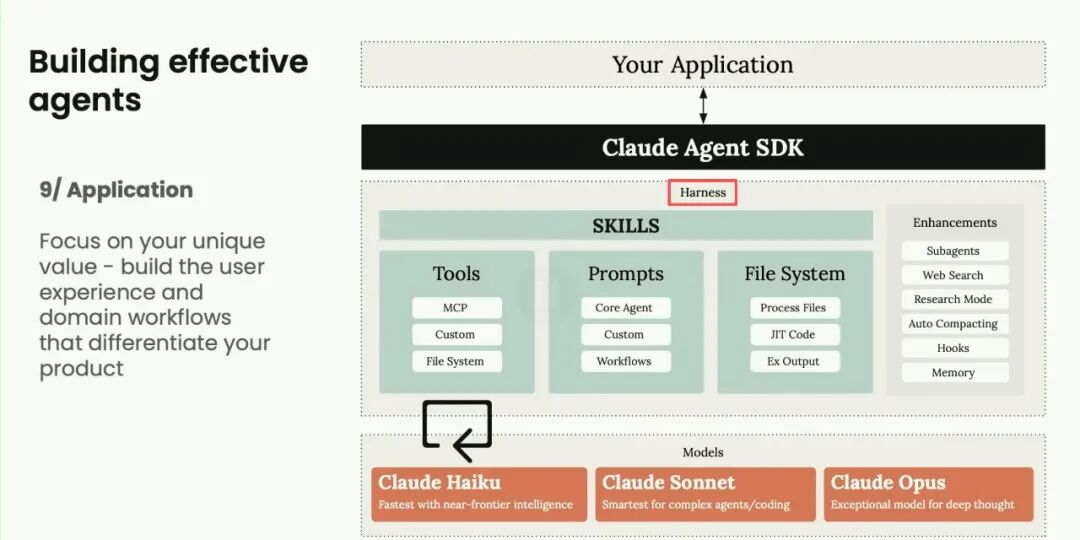 Building effective agents

9/ Application

Focus on your unique value - build the user experience and domain workflows that differentiate your product

Your Application

Claude Agent SDK

Harness

SKILLS

Tools
MCP
Custom
File System

Prompts
Core Agent
Custom
Workflows

File System
Process Files
JIT Code
Ex Output

Enhancements
Subagents
Web Search
Research Mode
Auto Compacting
Hooks
Memory

Models

Claude Haiku
Fastest with near-frontier intelligence

Claude Sonnet
Smartest for complex agents/coding

Claude Opus
Exceptional model for deep thought